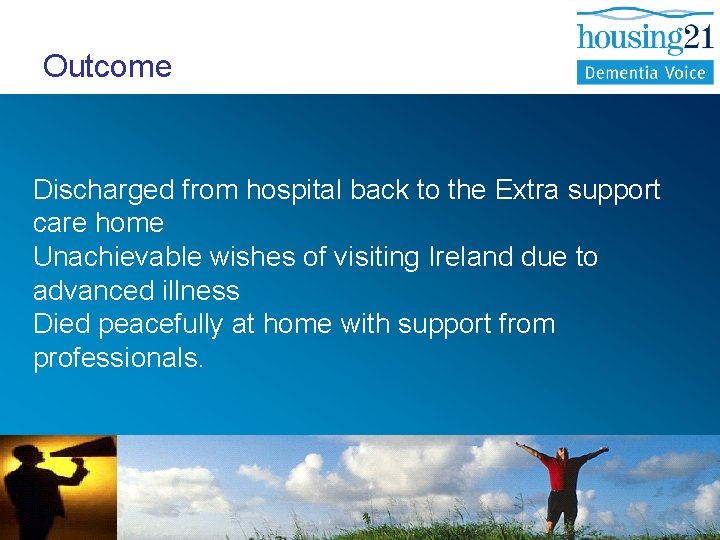 Outcome

housing21
Dementia Voice

Discharged from hospital back to the Extra support care home
Unachievable wishes of visiting Ireland due to advanced illness
Died peacefully at home with support from professionals.